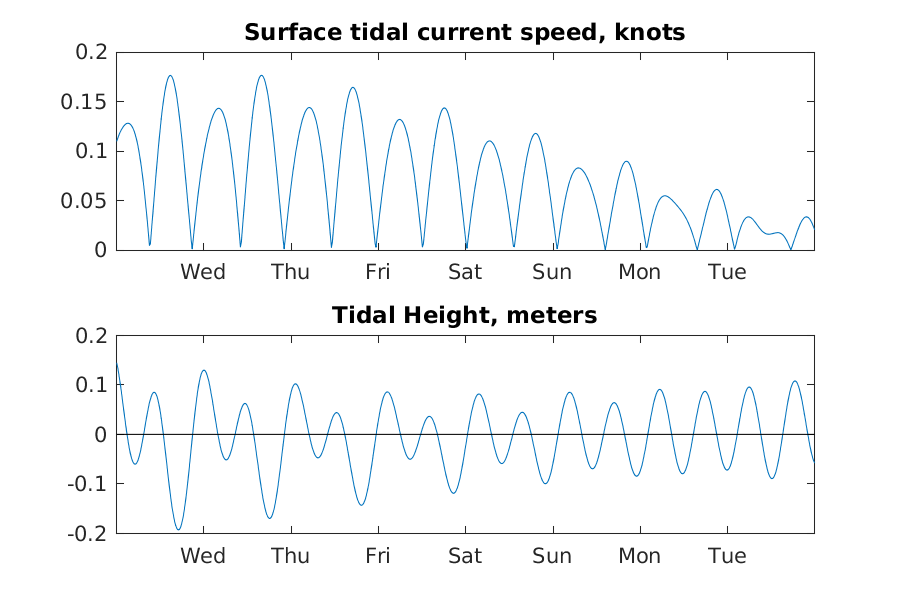 Surface tidal current speed, knots

0.2
0.15
0.1
0.05
0

Wed Thu Fri Sat Sun Mon Tue

Tidal Height, meters

0.2
0.1
0
-0.1
-0.2

Wed Thu Fri Sat Sun Mon Tue